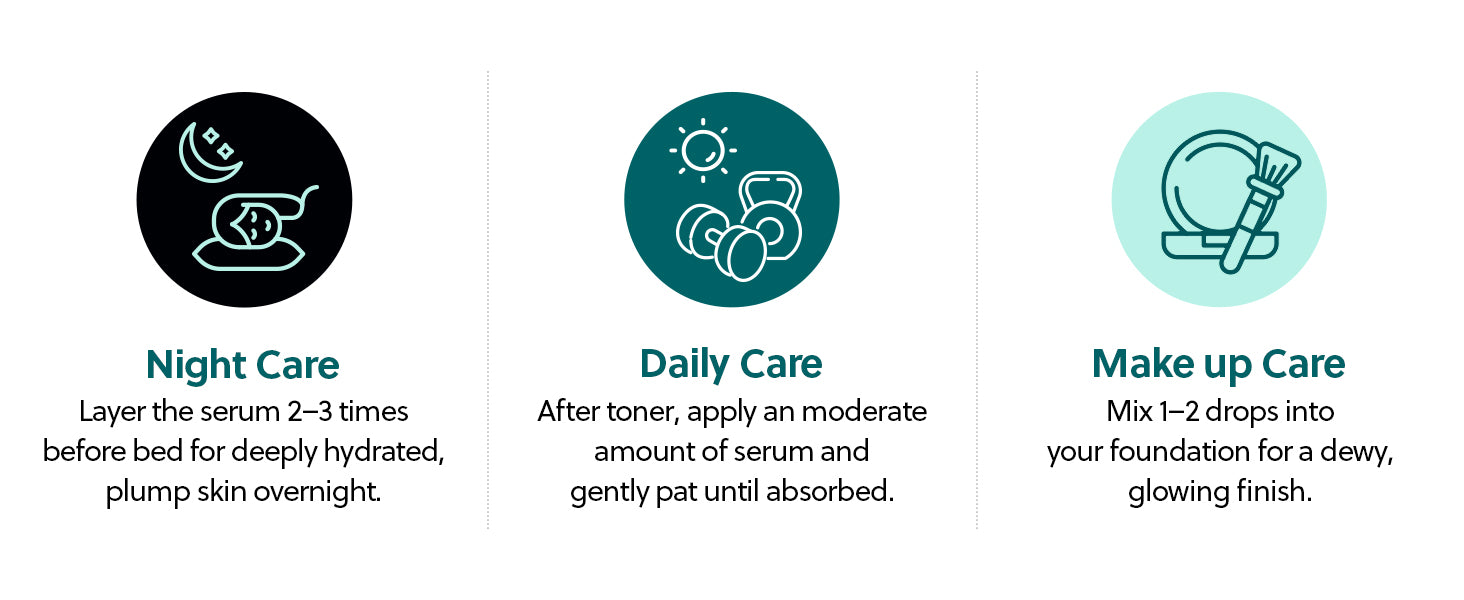 Night Care
Layer the serum 2–3 times before bed for deeply hydrated, plump skin overnight.

Daily Care
After toner, apply an moderate amount of serum and gently pat until absorbed.

Make up Care
Mix 1–2 drops into your foundation for a dewy, glowing finish.